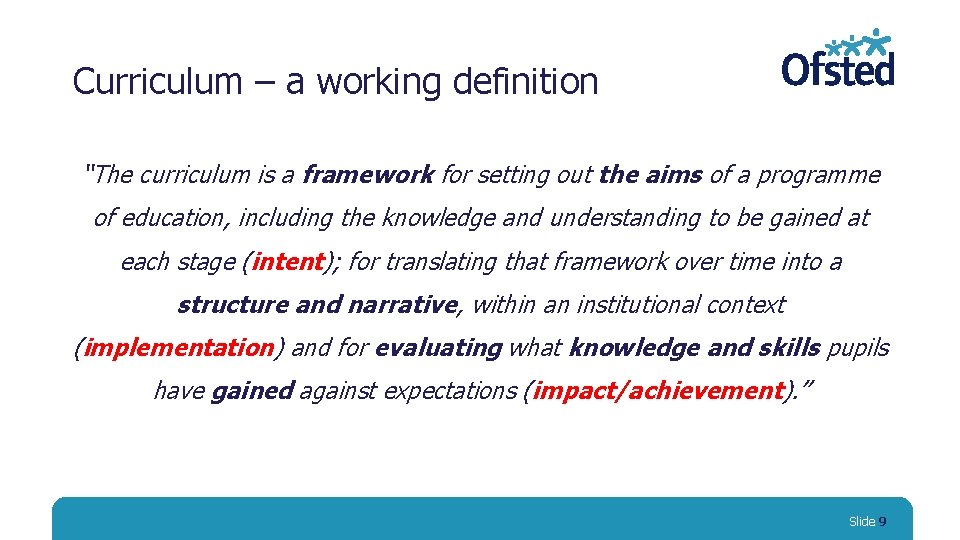 Curriculum – a working definition

Ofsted

"The curriculum is a framework for setting out the aims of a programme of education, including the knowledge and understanding to be gained at each stage (intent); for translating that framework over time into a structure and narrative, within an institutional context (implementation) and for evaluating what knowledge and skills pupils have gained against expectations (impact/achievement)."

Slide 9